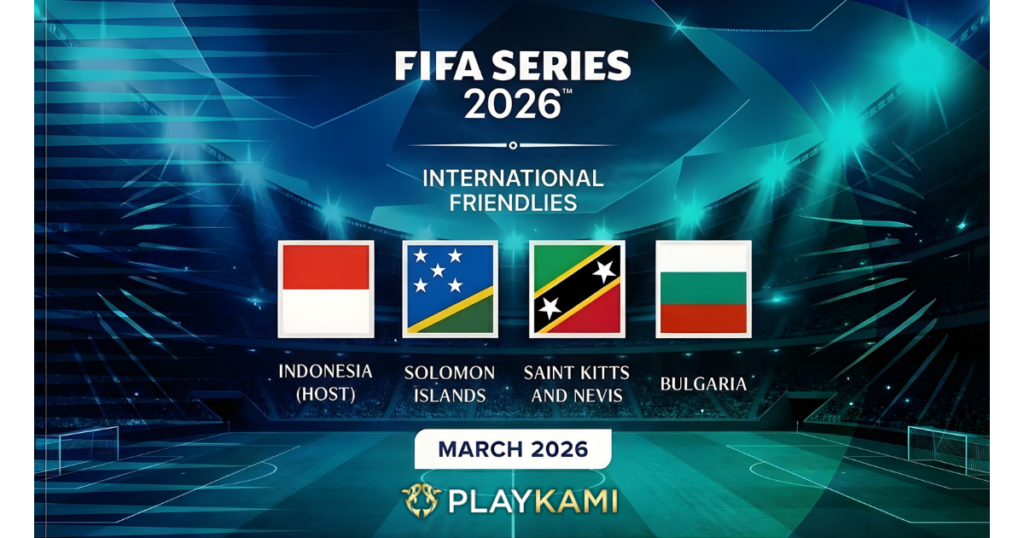 FIFA SERIES 2026™

INTERNATIONAL FRIENDLIES

INDONESIA (HOST)

SOLOMON ISLANDS

SAINT KITTS AND NEVIS

BULGARIA

MARCH 2026

PLAYKAMI